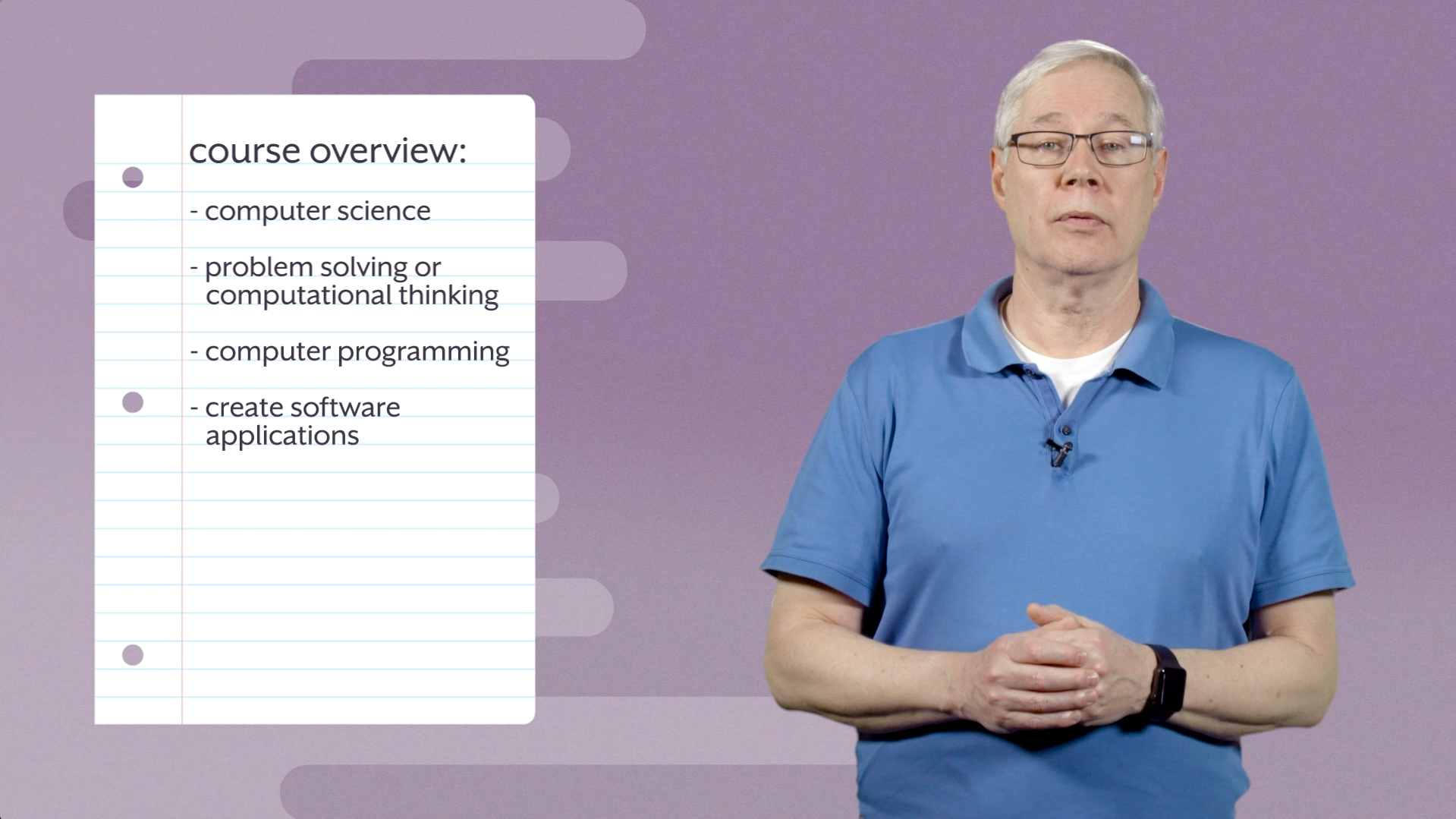 course overview:

- computer science

- problem solving or computational thinking

- computer programming

- create software applications